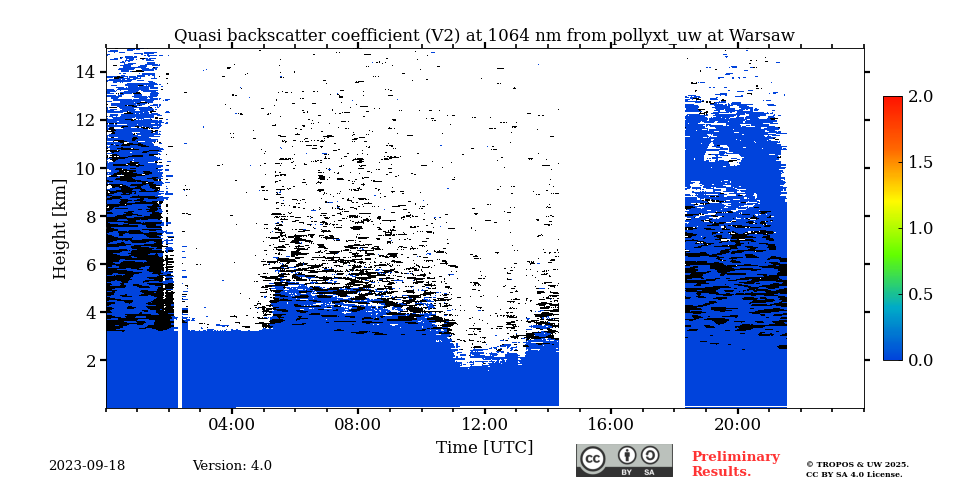 Quasi backscatter coefficient (V2) at 1064 nm from pollyxt_uw at Warsaw

Height [km]

14
12
10
8
6
4
2

04:00
08:00
12:00
16:00
20:00

Time [UTC]

2.0
1.5
1.0
0.5
0.0

2023-09-18

Version: 4.0

cc BY SA

Preliminary Results.

© TROPOS & UW 2025. CC BY SA 4.0 License.